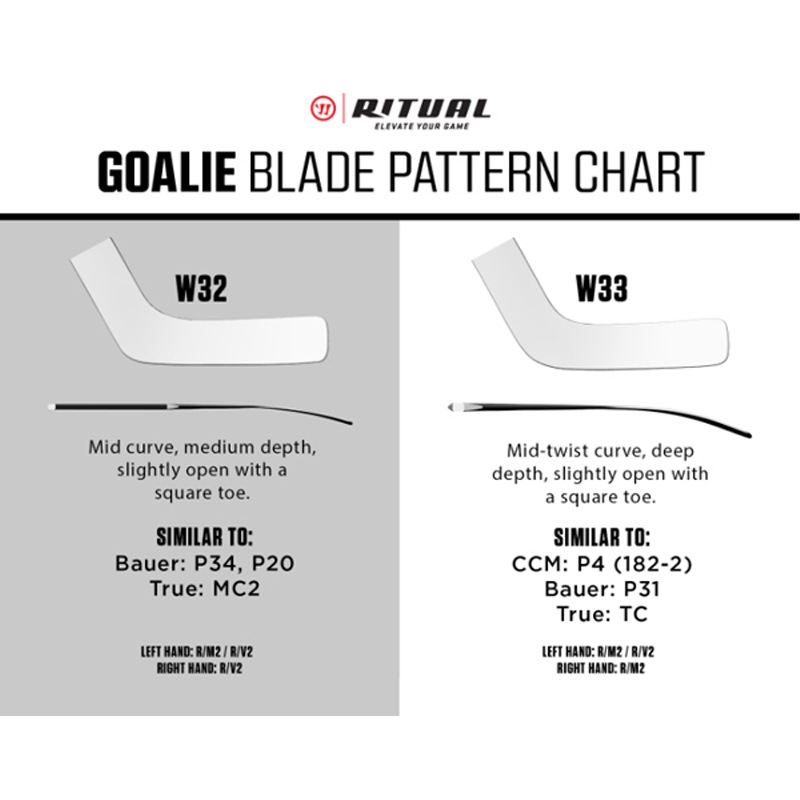 RITUAL
ELEVATE YOUR GAME

GOALIE BLADE PATTERN CHART

W32

Mid curve, medium depth, slightly open with a square toe.

SIMILAR TO:
Bauer: P34, P20
True: MC2

LEFT HAND: R/M2 / R/V2
RIGHT HAND: R/V2

W33

Mid-twist curve, deep depth, slightly open with a square toe.

SIMILAR TO:
CCM: P4 (182-2)
Bauer: P31
True: TC

LEFT HAND: R/M2 / R/V2
RIGHT HAND: R/M2